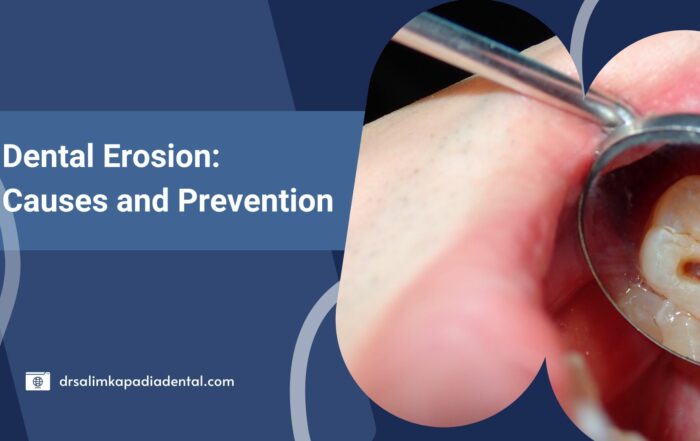 Dental Erosion:
Causes and Prevention

drsalimkapadiadental.com